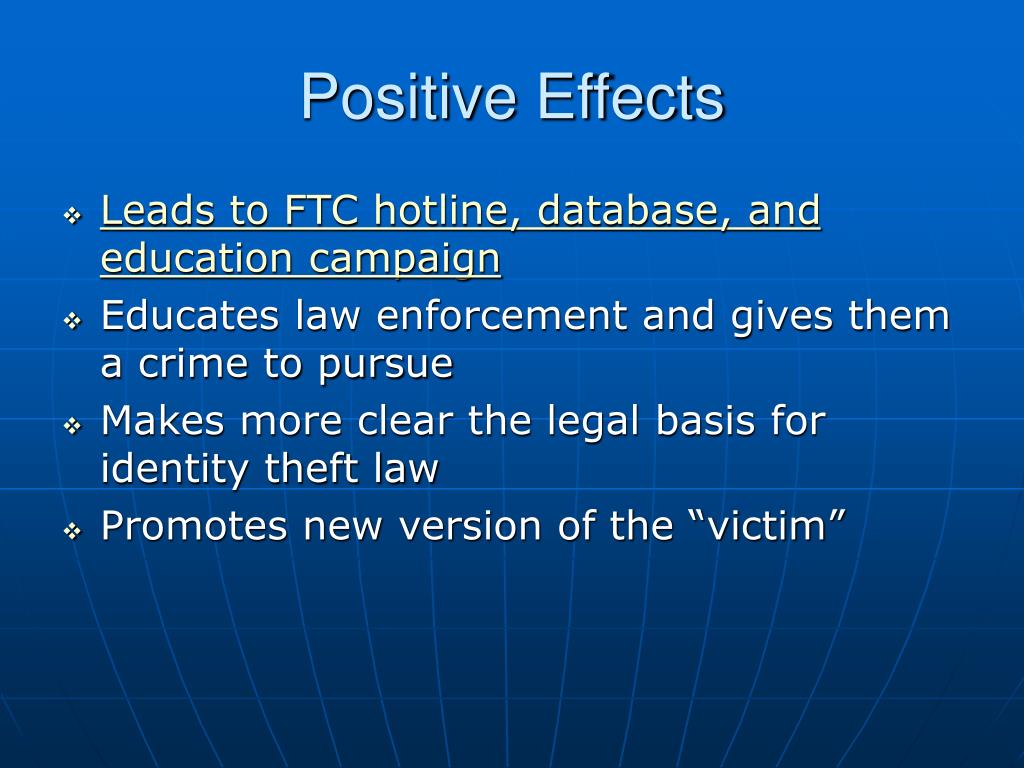 Positive Effects

❖ Leads to FTC hotline, database, and education campaign
❖ Educates law enforcement and gives them a crime to pursue
❖ Makes more clear the legal basis for identity theft law
❖ Promotes new version of the “victim”